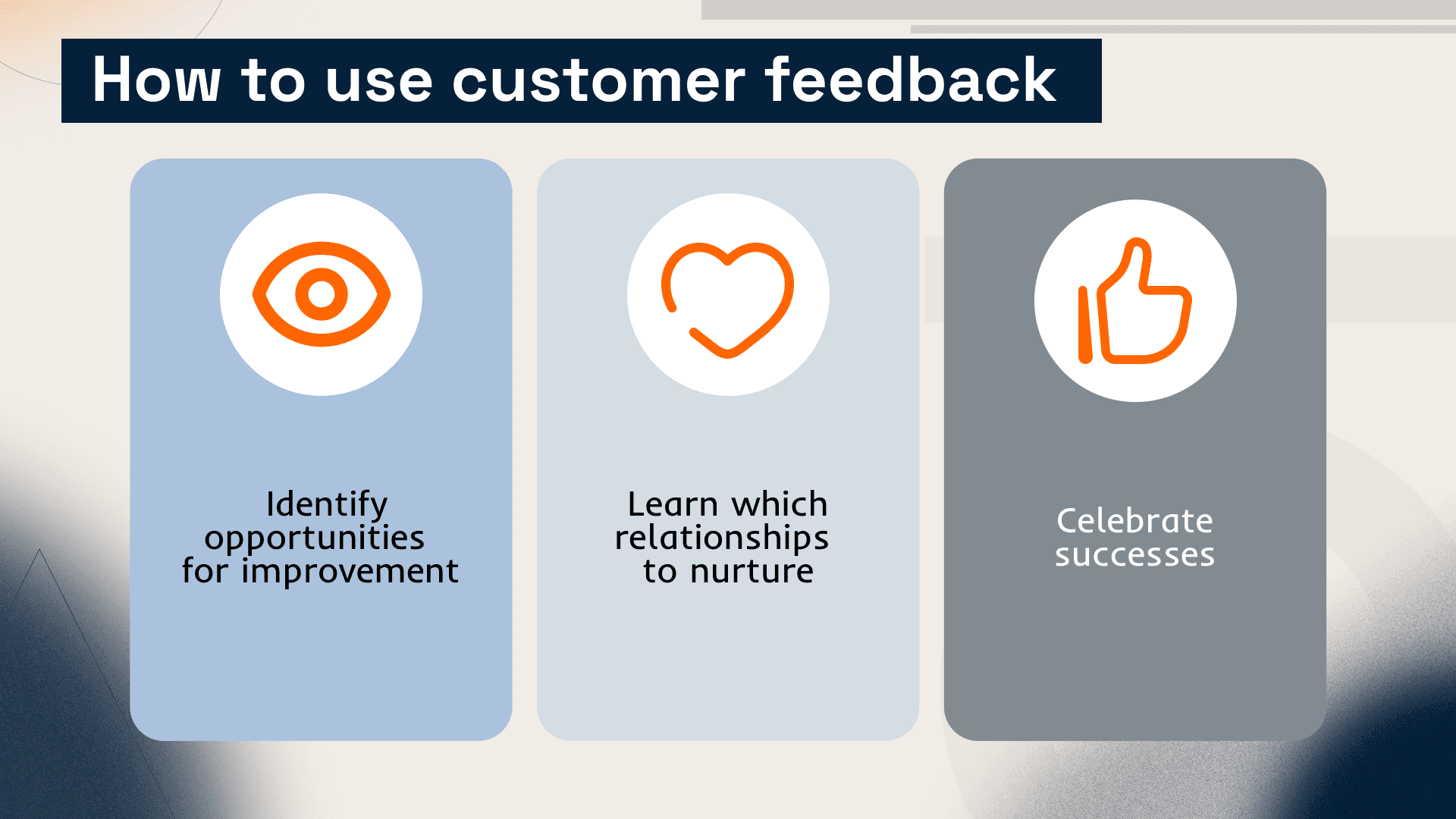 How to use customer feedback

Identify opportunities for improvement

Learn which relationships to nurture

Celebrate successes